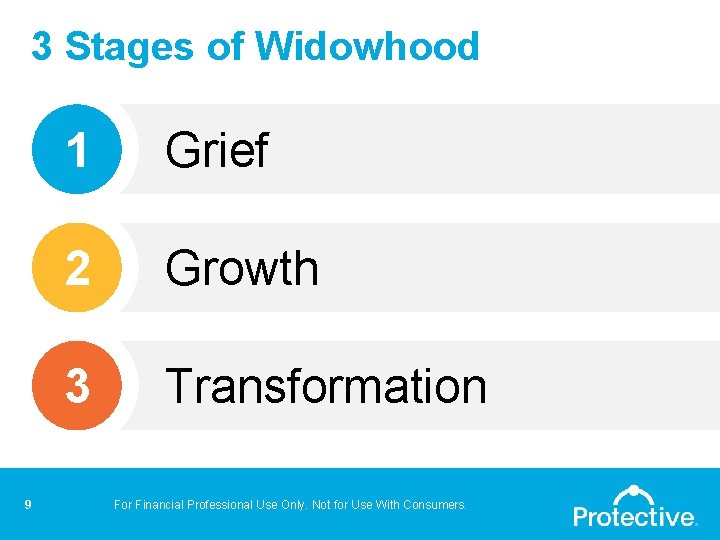 3 Stages of Widowhood

1 Grief

2 Growth

3 Transformation

9

For Financial Professional Use Only. Not for Use With Consumers.

Protective.